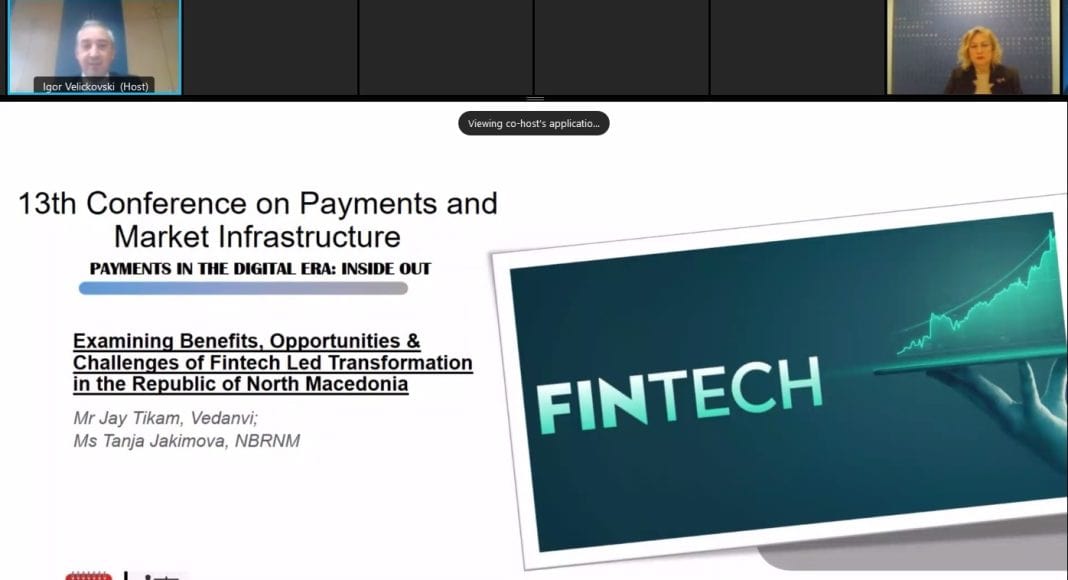 Igor Velickovski (Host)

Viewing co-host's applicatio...

13th Conference on Payments and Market Infrastructure

PAYMENTS IN THE DIGITAL ERA: INSIDE OUT

Examining Benefits, Opportunities & Challenges of Fintech Led Transformation in the Republic of North Macedonia

Mr Jay Tikam, Vedanvi;
Ms Tanja Jakimova, NBRNM

FINTECH